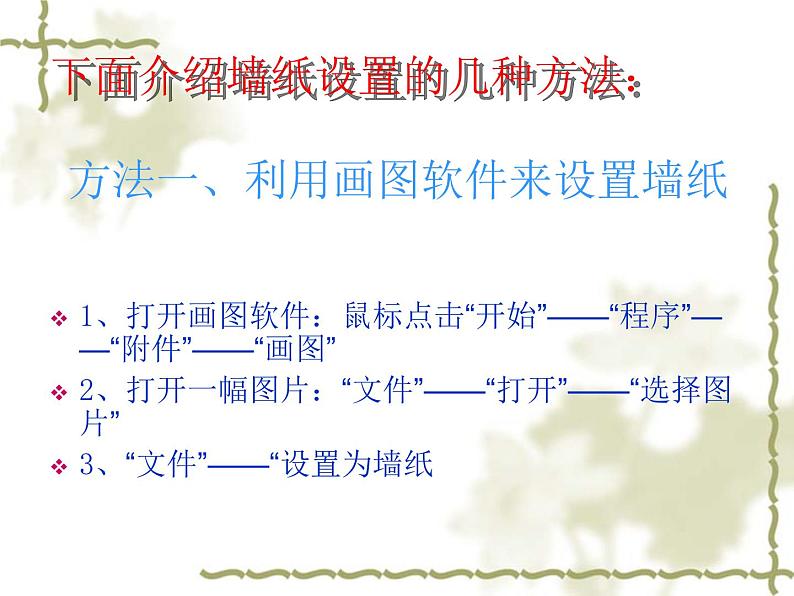 下面介绍墙纸设置的几种方法:

方法一、利用画图软件来设置墙纸

❖ 1、打开画图软件：鼠标点击“开始”——“程序”——“附件”——“画图”

❖ 2、打开一幅图片：“文件”——“打开”——“选择图片”

❖ 3、“文件”——“设置为墙纸